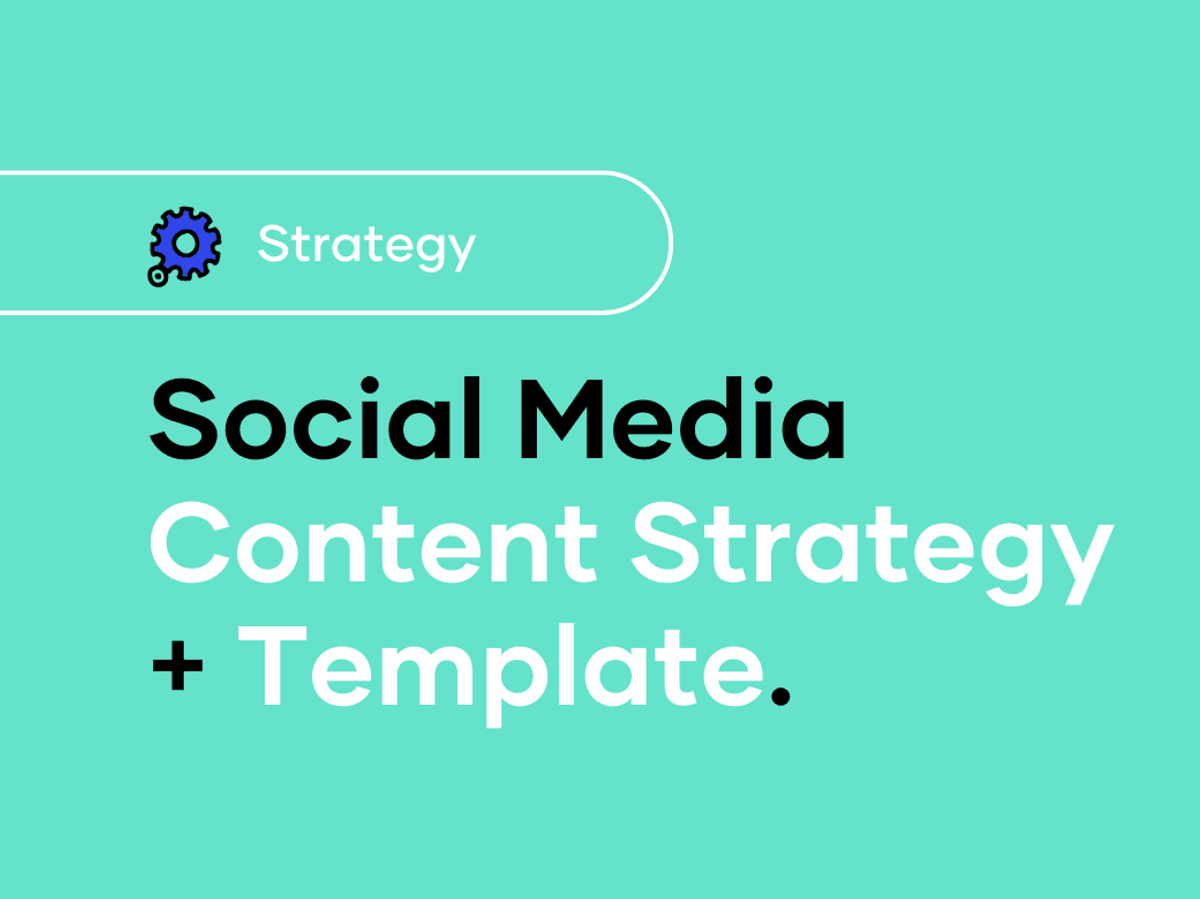 Strategy

Social Media Content Strategy + Template.